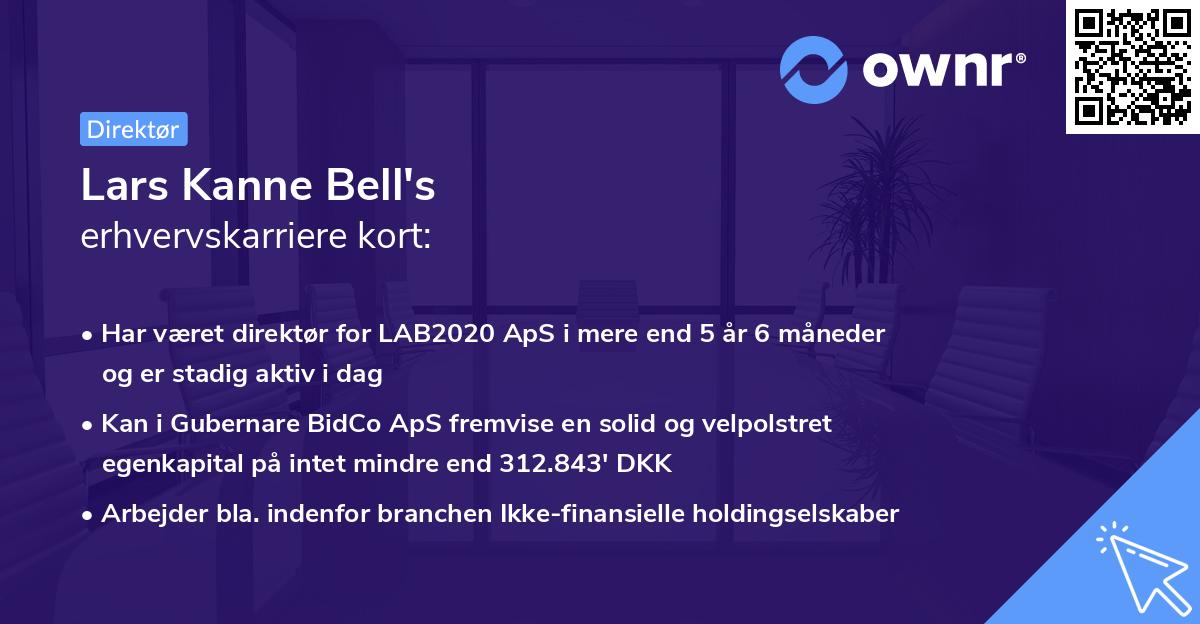 ownr®

Direktør

Lars Kanne Bell's
erhvervskarriere kort:

• Har været direktør for LAB2020 ApS i mere end 5 år 6 måneder og er stadig aktiv i dag

• Kan i Gubernare BidCo ApS fremvise en solid og velpolstret egenkapital på intet mindre end 312.843' DKK

• Arbejder bla. indenfor branchen Ikke-finansielle holdingselskaber